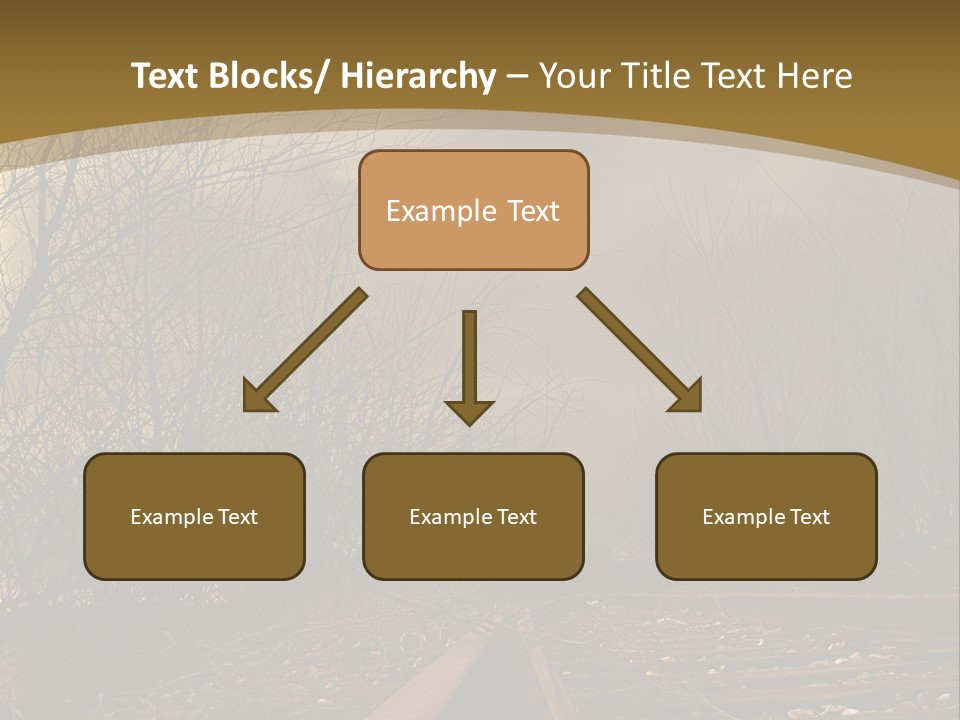 Text Blocks/ Hierarchy – Your Title Text Here

Example Text

Example Text

Example Text

Example Text